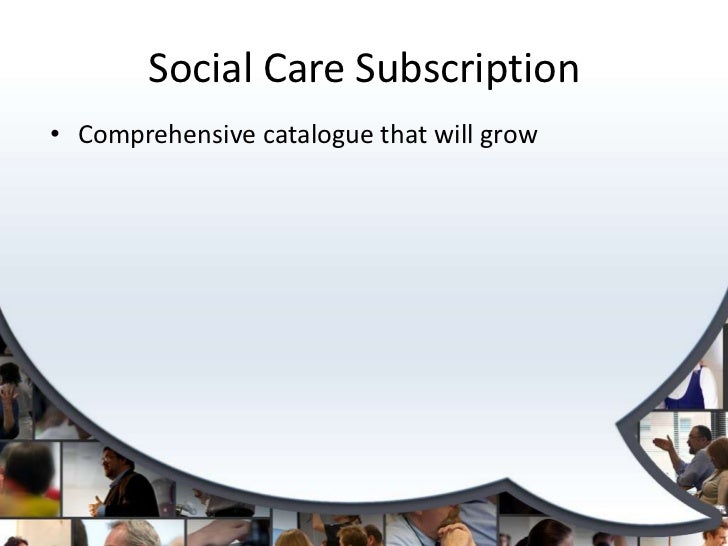 Social Care Subscription

• Comprehensive catalogue that will grow